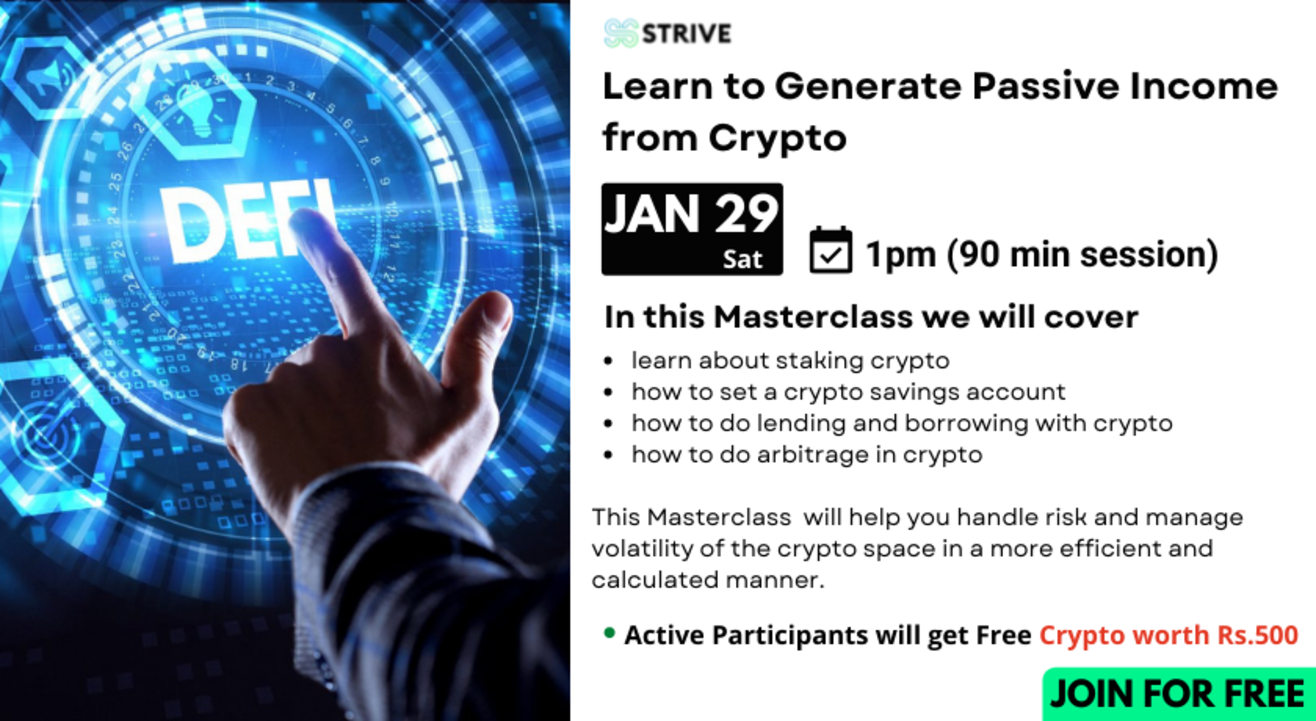 DEFI

STRIVE

Learn to Generate Passive Income from Crypto

JAN 29
Sat

1pm (90 min session)

In this Masterclass we will cover

- learn about staking crypto
- how to set a crypto savings account
- how to do lending and borrowing with crypto
- how to do arbitrage in crypto

This Masterclass will help you handle risk and manage volatility of the crypto space in a more efficient and calculated manner.

- Active Participants will get Free Crypto worth Rs.500

JOIN FOR FREE